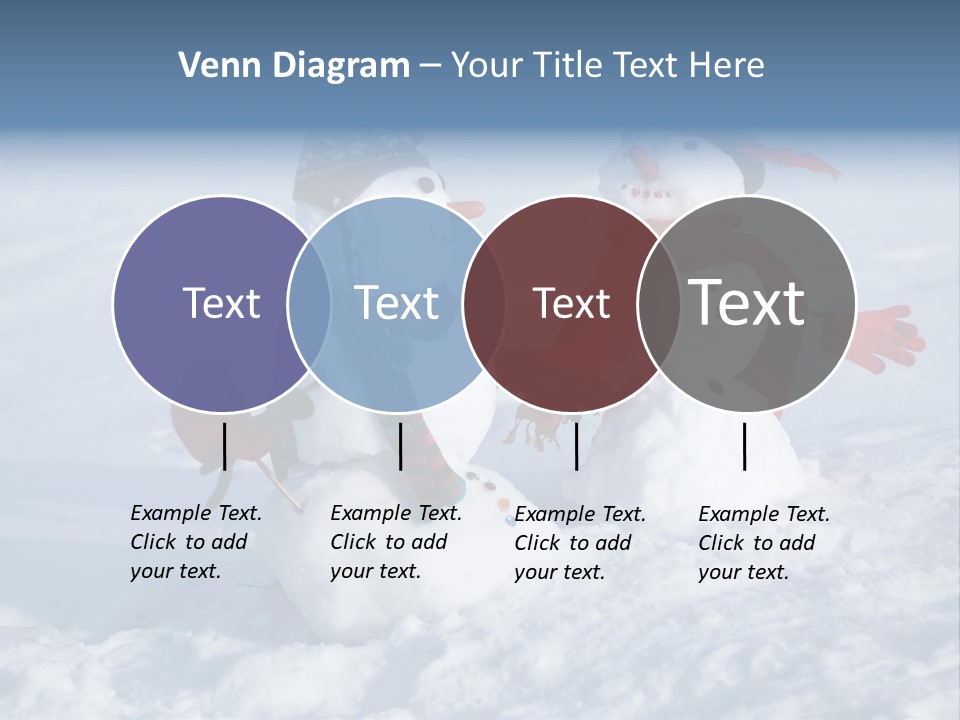 Venn Diagram – Your Title Text Here

Text

Text

Text

Text

Example Text. Click to add your text.

Example Text. Click to add your text.

Example Text. Click to add your text.

Example Text. Click to add your text.